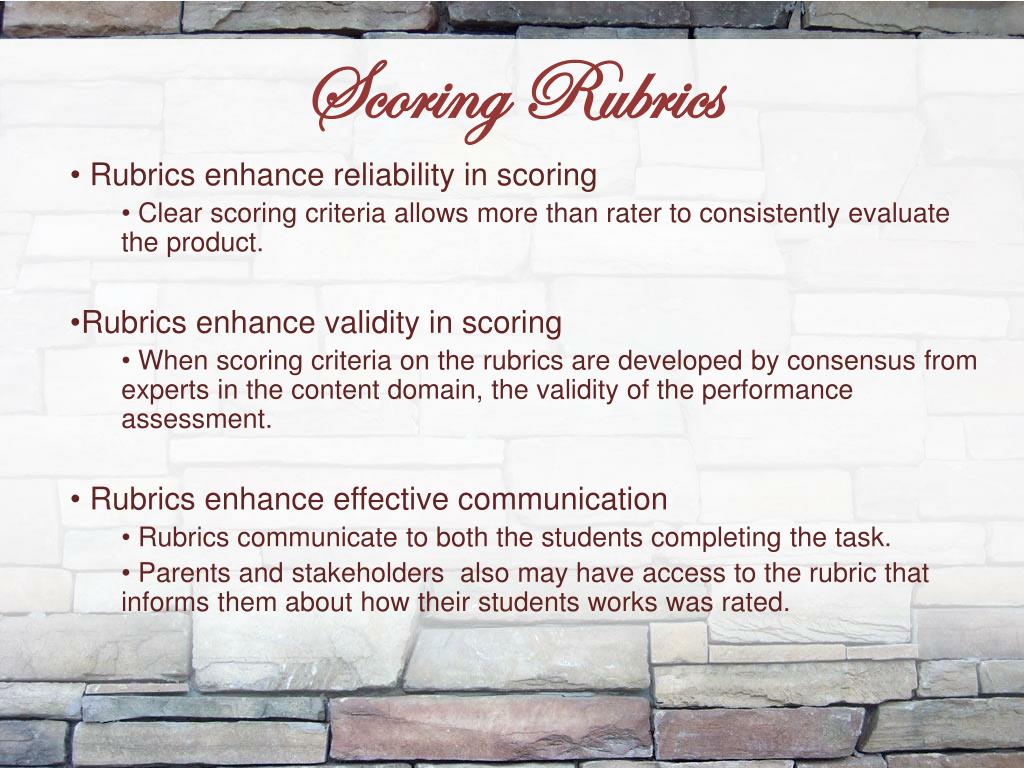 Scoring Rubrics

• Rubrics enhance reliability in scoring

• Clear scoring criteria allows more than rater to consistently evaluate the product.

•Rubrics enhance validity in scoring

• When scoring criteria on the rubrics are developed by consensus from experts in the content domain, the validity of the performance assessment.

• Rubrics enhance effective communication

• Rubrics communicate to both the students completing the task.

• Parents and stakeholders also may have access to the rubric that informs them about how their students works was rated.